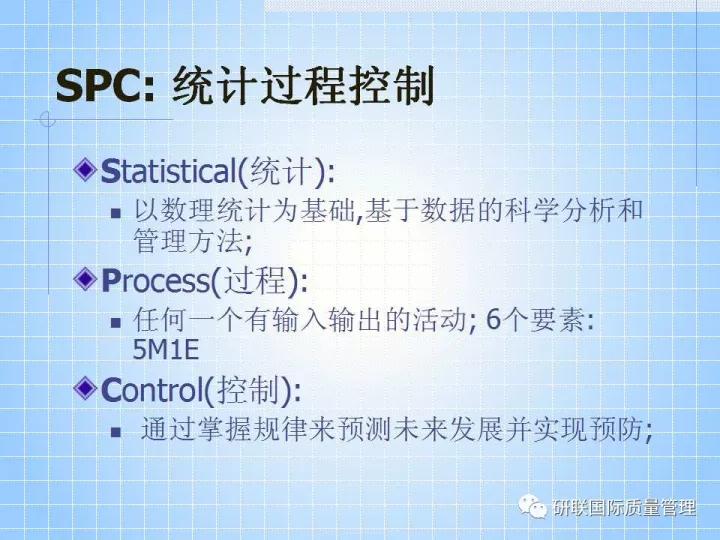 SPC: 统计过程控制

Statistical(统计):

以数理统计为基础,基于数据的科学分析和管理方法;

Process(过程):

任何一个有输入输出的活动; 6个要素: 5M1E

Control(控制):

通过掌握规律来预测未来发展并实现预防;

研联国际质量管理